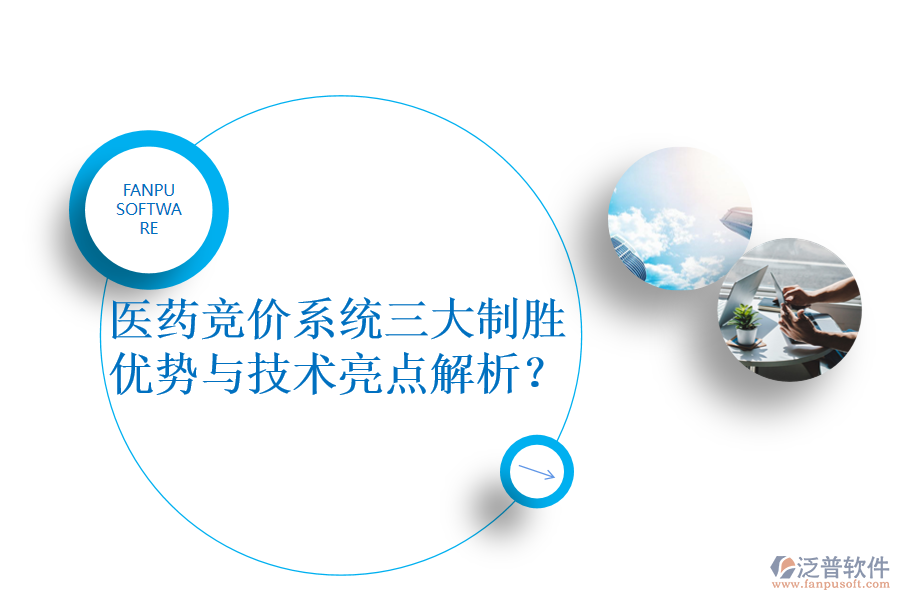 FANPU SOFTWARE

医药竞价系统三大制胜优势与技术亮点解析？

泛普软件
www.fanpusoft.com